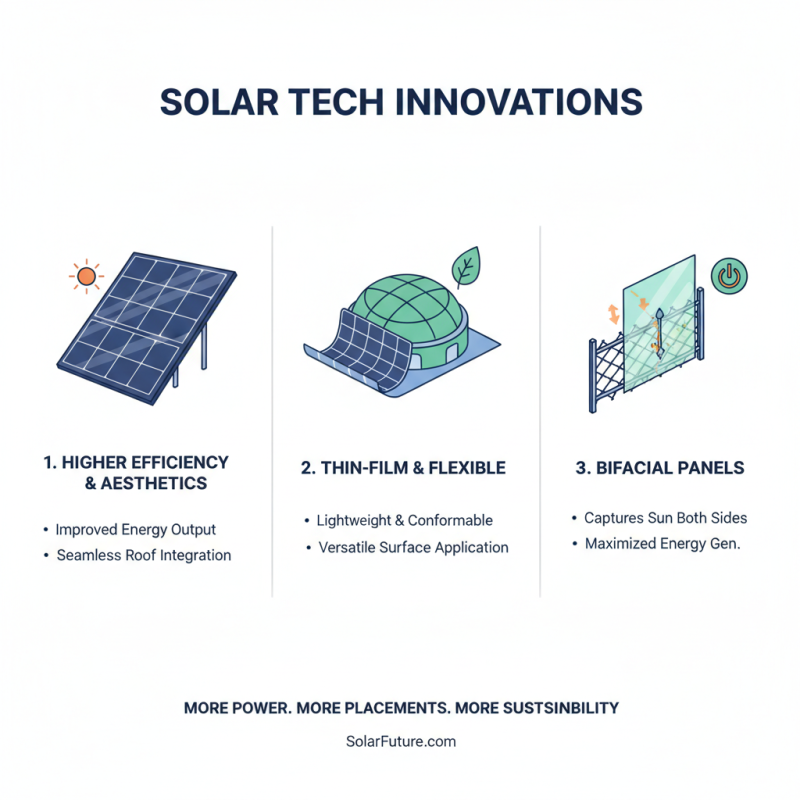 SOLAR TECH INNOVATIONS

1. HIGHER EFFICIENCY & AESTHETICS

• Improved Energy Output
• Seamless Roof Integration

2. THIN-FILM & FLEXIBLE

• Lightweight & Conformable
• Versatile Surface Application

3. BIFACIAL PANELS

• Captures Sun Both Sides
• Maximized Energy Gen.

MORE POWER. MORE PLACEMENTS. MORE SUSTSINBILITY

SolarFuture.com